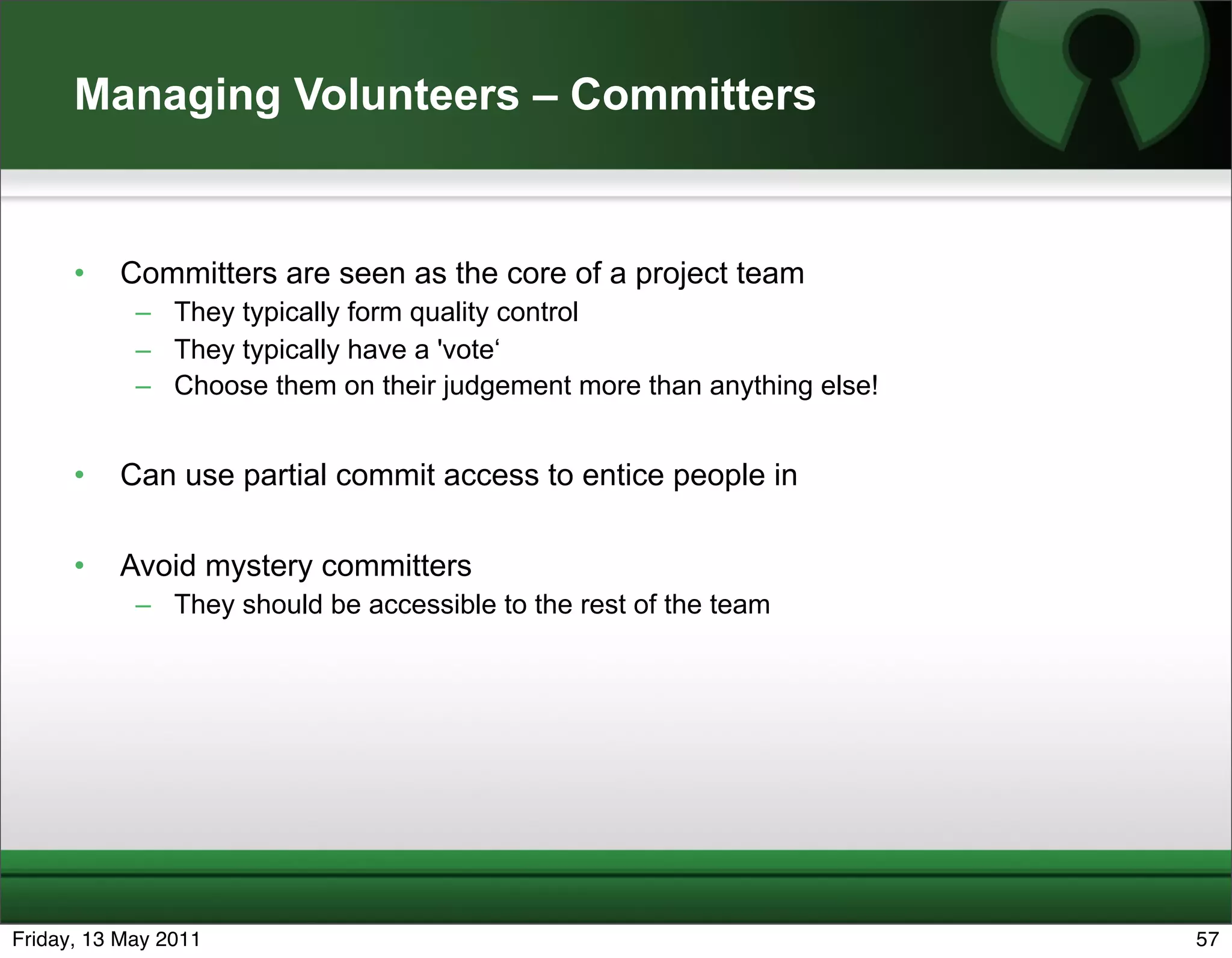 Managing Volunteers – Committers

• Committers are seen as the core of a project team
– They typically form quality control
– They typically have a 'vote‘
– Choose them on their judgement more than anything else!

• Can use partial commit access to entice people in

• Avoid mystery committers
– They should be accessible to the rest of the team

Friday, 13 May 2011

57